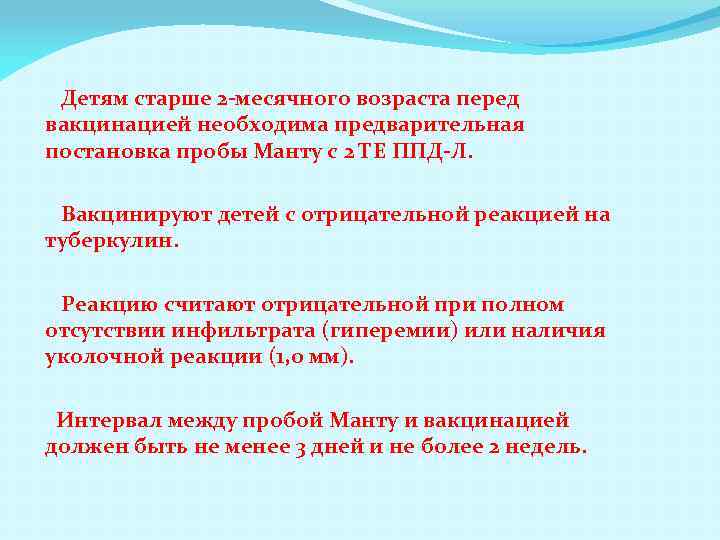 Детям старше 2-месячного возраста перед вакцинацией необходима предварительная постановка пробы Манту с 2 ТЕ ППД-Л.

Вакцинируют детей с отрицательной реакцией на туберкулин.

Реакцию считают отрицательной при полном отсутствии инфильтрата (гиперемии) или наличия уколочной реакции (1,0 мм).

Интервал между пробой Манту и вакцинацией должен быть не менее 3 дней и не более 2 недель.